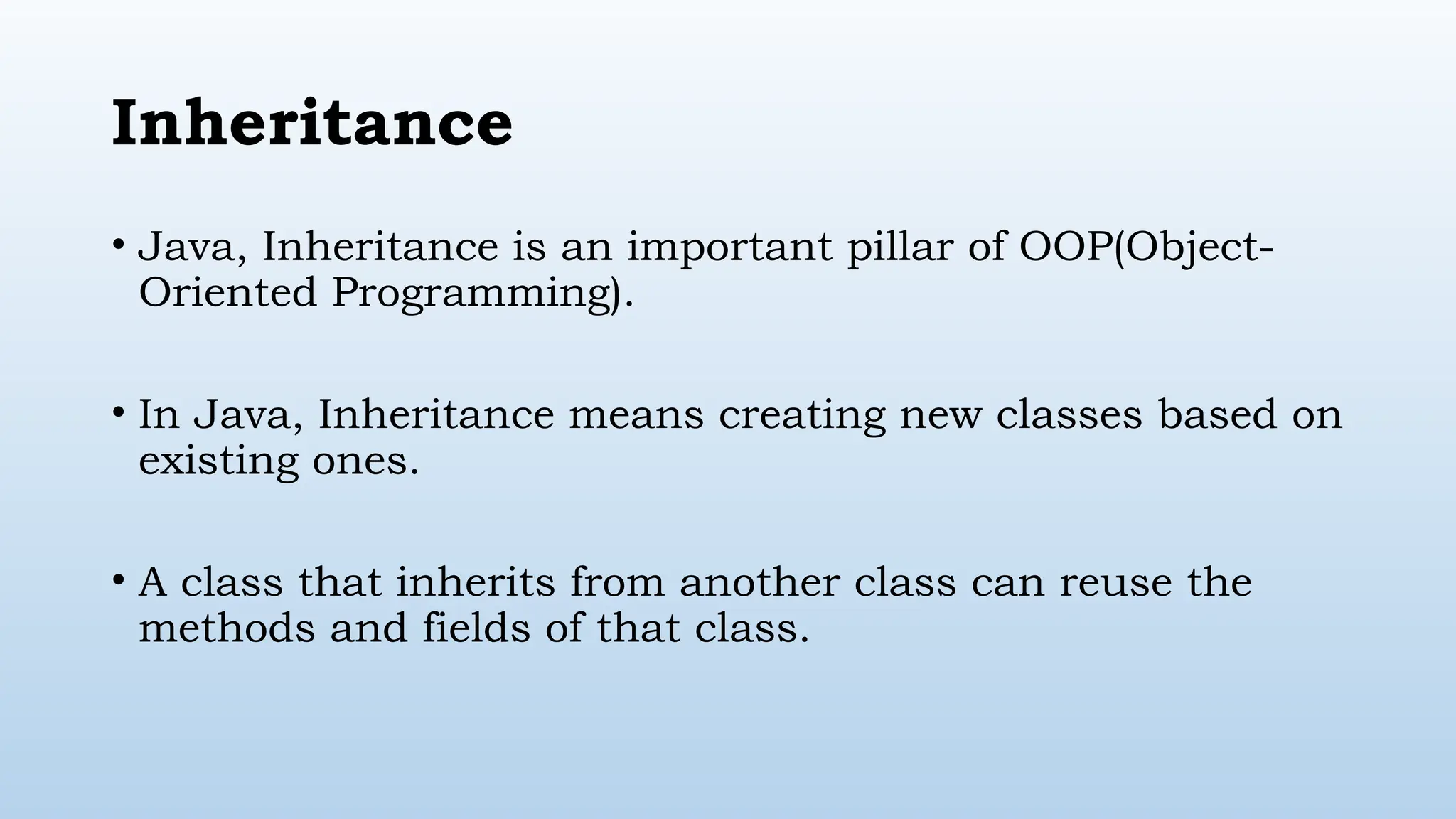 Inheritance

• Java, Inheritance is an important pillar of OOP(Object-Oriented Programming).

• In Java, Inheritance means creating new classes based on existing ones.

• A class that inherits from another class can reuse the methods and fields of that class.